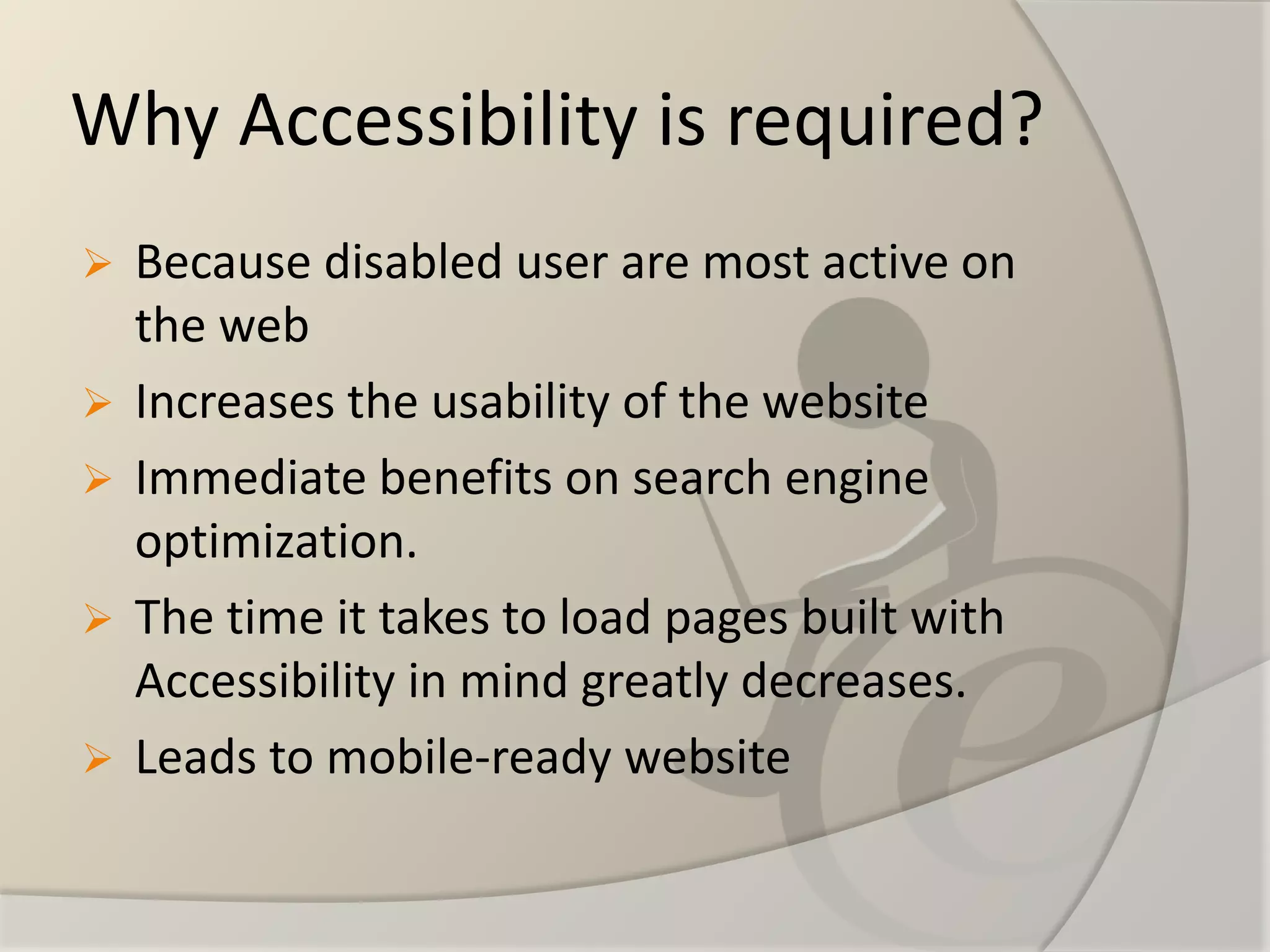 Why Accessibility is required?

➢ Because disabled user are most active on the web

➢ Increases the usability of the website

➢ Immediate benefits on search engine optimization.

➢ The time it takes to load pages built with Accessibility in mind greatly decreases.

➢ Leads to mobile-ready website